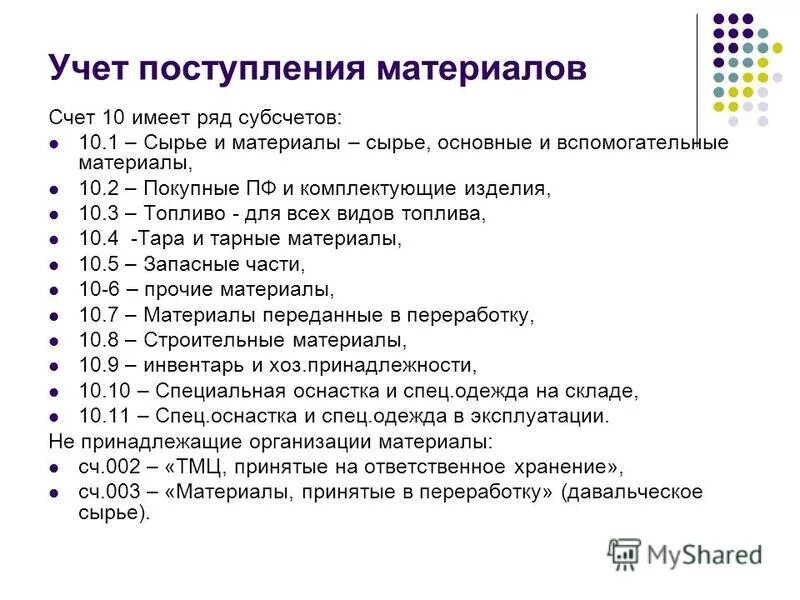 Учет поступления материалов

Счет 10 имеет ряд субсчетов:

- 10.1 – Сырье и материалы – сырье, основные и вспомогательные материалы,
- 10.2 – Покупные ПФ и комплектующие изделия,
- 10.3 – Топливо - для всех видов топлива,
- 10.4 -Тара и тарные материалы,
- 10.5 – Запасные части,
- 10-6 – прочие материалы,
- 10.7 – Материалы переданные в переработку,
- 10.8 – Строительные материалы,
- 10.9 – инвентарь и хоз.принадлежности,
- 10.10 – Специальная оснастка и спец.одежда на складе,
- 10.11 – Спец.оснастка и спец.одежда в эксплуатации.

Не принадлежащие организации материалы:

- сч.002 – «ТМЦ, принятые на ответственное хранение»,
- сч.003 – «Материалы, принятые в переработку» (давальческое сырье).

MyShared